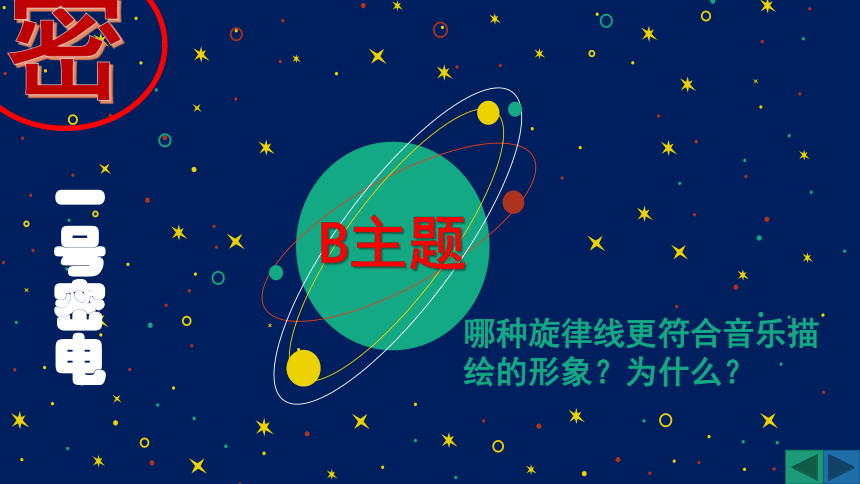 密

一号密电

B主题

哪种旋律线更符合音乐描绘的形象？为什么？